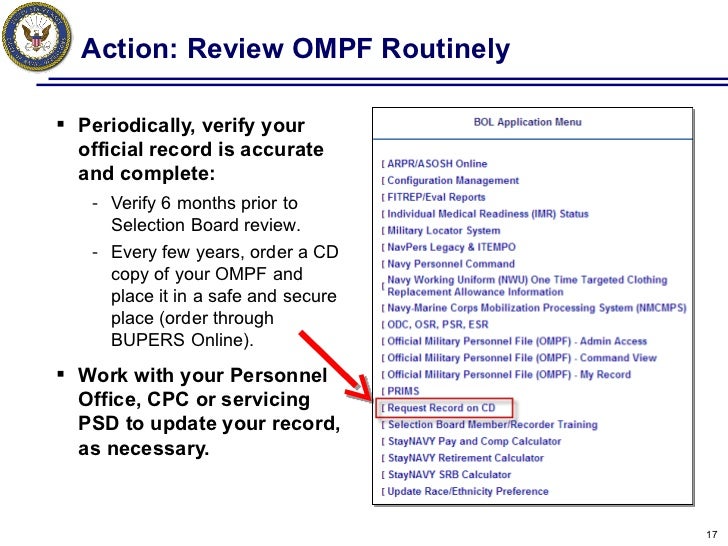 Action: Review OMPF Routinely

▪ Periodically, verify your official record is accurate and complete:

- Verify 6 months prior to Selection Board review.
- Every few years, order a CD copy of your OMPF and place it in a safe and secure place (order through BUPERS Online).

▪ Work with your Personnel Office, CPC or servicing PSD to update your record, as necessary.

BOL Application Menu

[ ARPR/ASOSH Online
[ Configuration Management
[ FITREP/Eval Reports
[ Individual Medical Readiness (IMR) Status
[ Military Locator System
[ NavPers Legacy & ITEMPO
[ Navy Personnel Command
[ Navy Working Uniform (NWU) One Time Targeted Clothing Replacement Allowance Information
[ Navy-Marine Corps Mobilization Processing System (NMCMPS)
[ ODC, OSR, PSR, ESR
[ Official Military Personnel File (OMPF) - Admin Access
[ Official Military Personnel File (OMPF) - Command View
[ Official Military Personnel File (OMPF) - My Record
[ PRIMS
[ Request Record on CD
[ Selection Board Member/Recorder Training
[ StayNAVY Pay and Comp Calculator
[ StayNAVY Retirement Calculator
[ StayNAVY SRB Calculator
[ Update Race/Ethnicity Preference

17